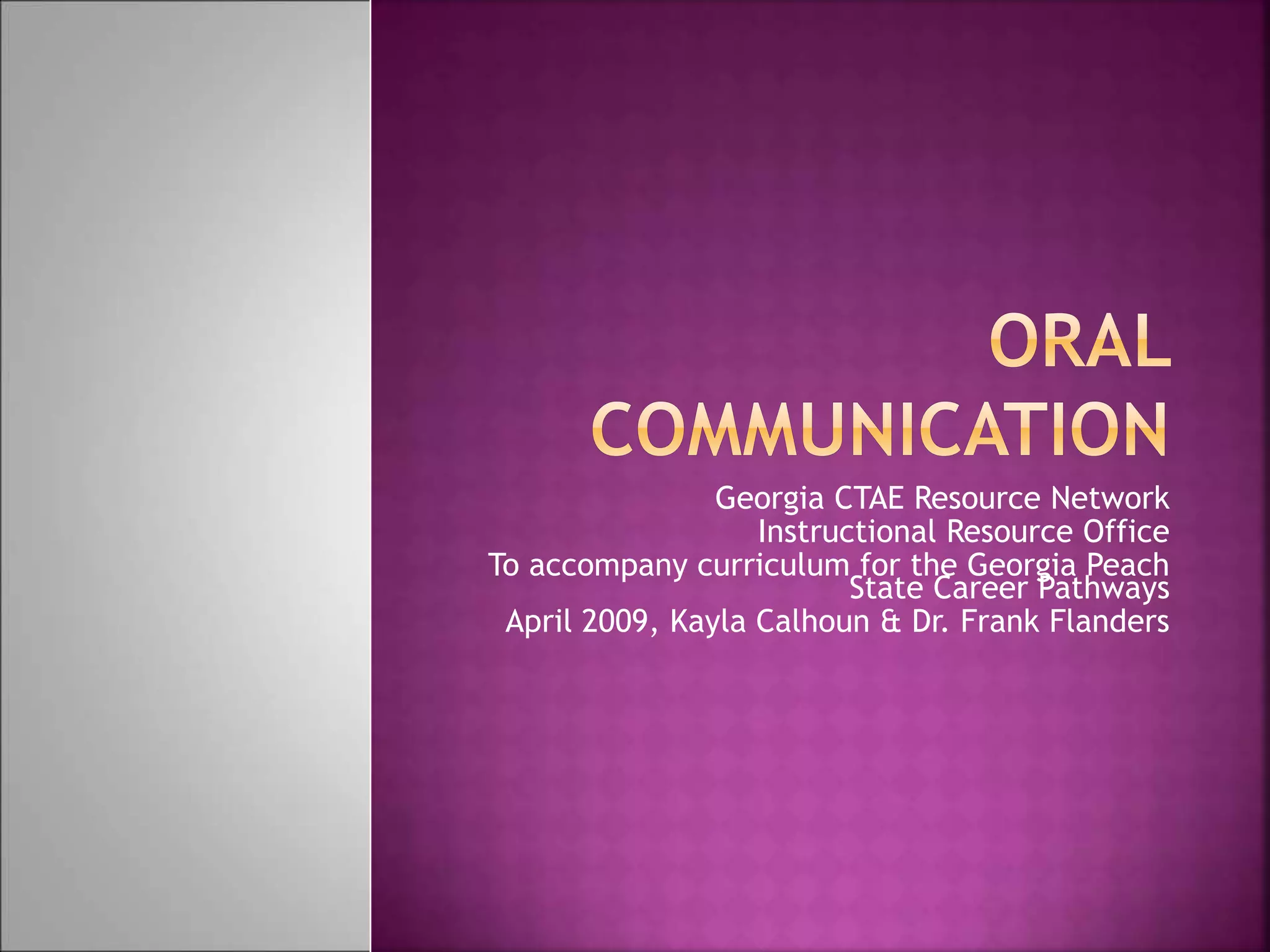 ORAL COMMUNICATION

Georgia CTAE Resource Network
Instructional Resource Office
To accompany curriculum for the Georgia Peach State Career Pathways
April 2009, Kayla Calhoun & Dr. Frank Flanders